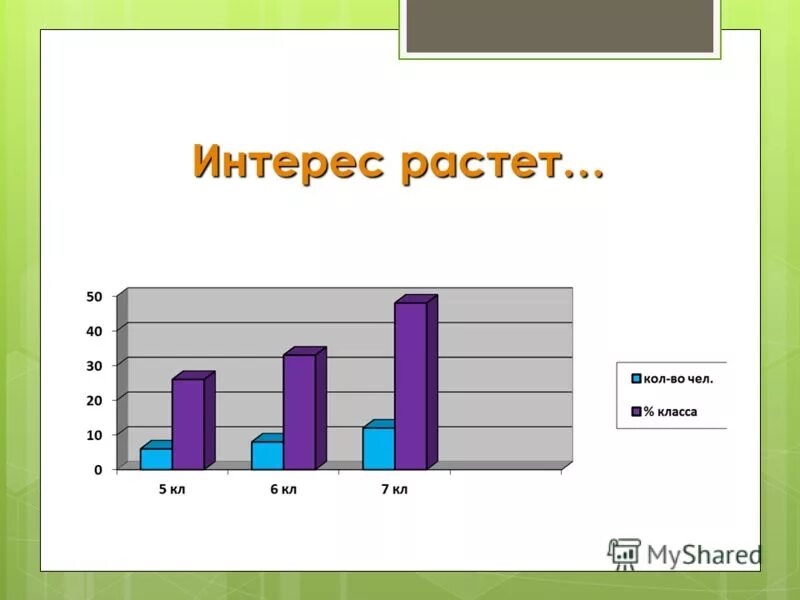 Интерес растет…

50
40
30
20
10
0

5 кл
6 кл
7 кл

кол-во чел.
% класса

MyShared